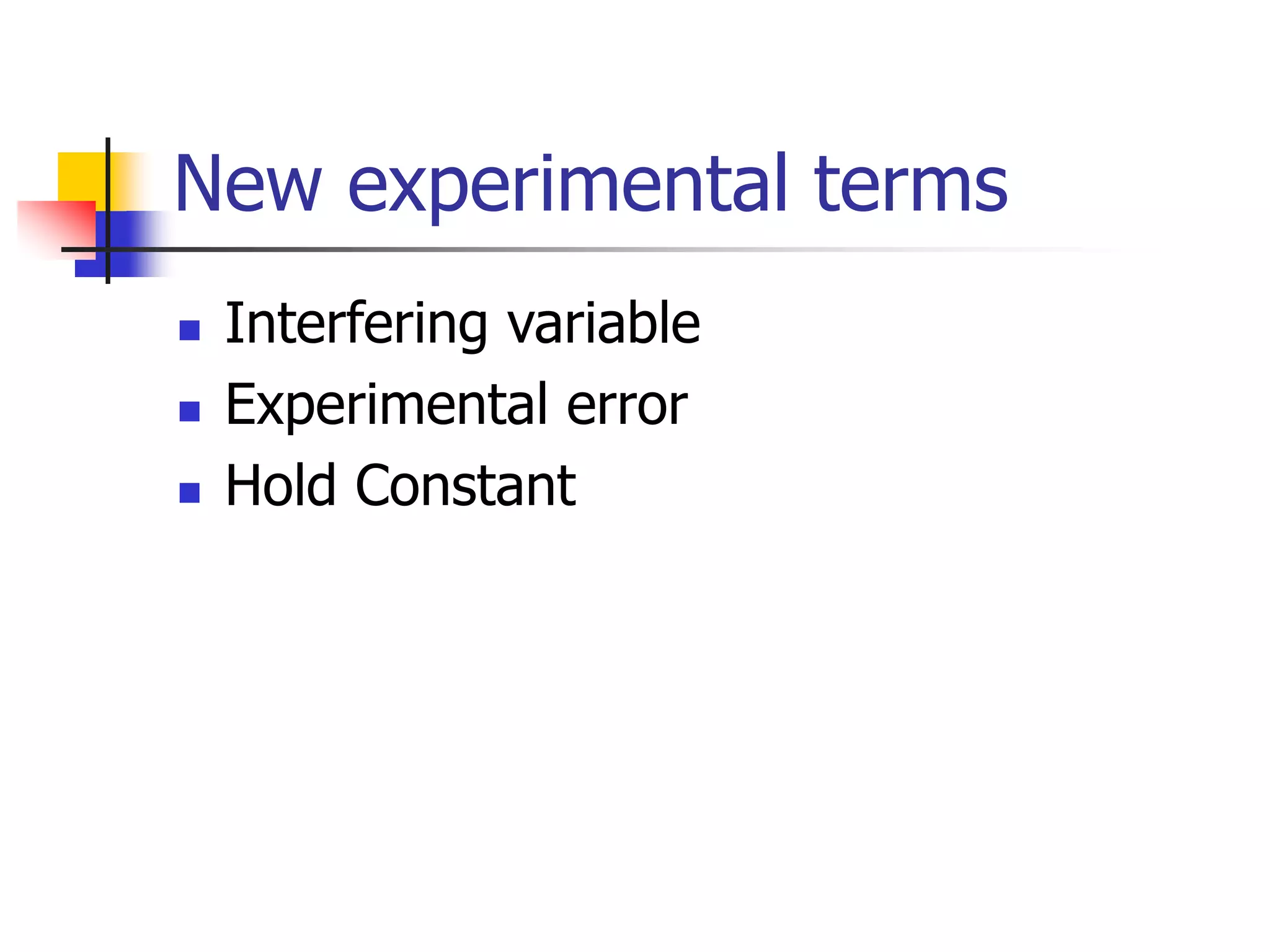 New experimental terms

- Interfering variable
- Experimental error
- Hold Constant